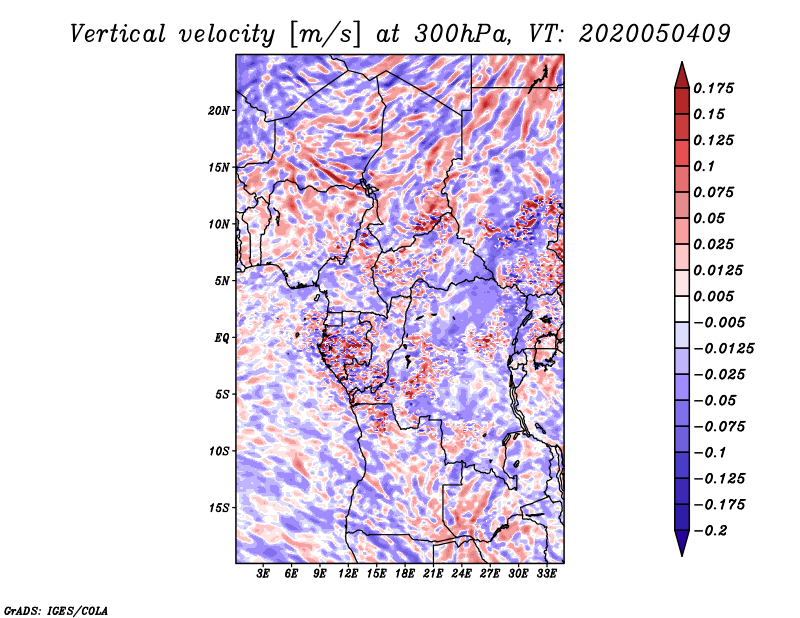 Vertical velocity [m/s] at 300hPa, VT: 2020050409

20N
15N
10N
5N
EQ
5S
10S
15S

3E 6E 9E 12E 15E 18E 21E 24E 27E 30E 33E

0.175
0.15
0.125
0.1
0.075
0.05
0.025
0.0125
0.005
−0.005
−0.0125
−0.025
−0.05
−0.075
−0.1
−0.125
−0.175
−0.2

GrADS: IGES/COLA